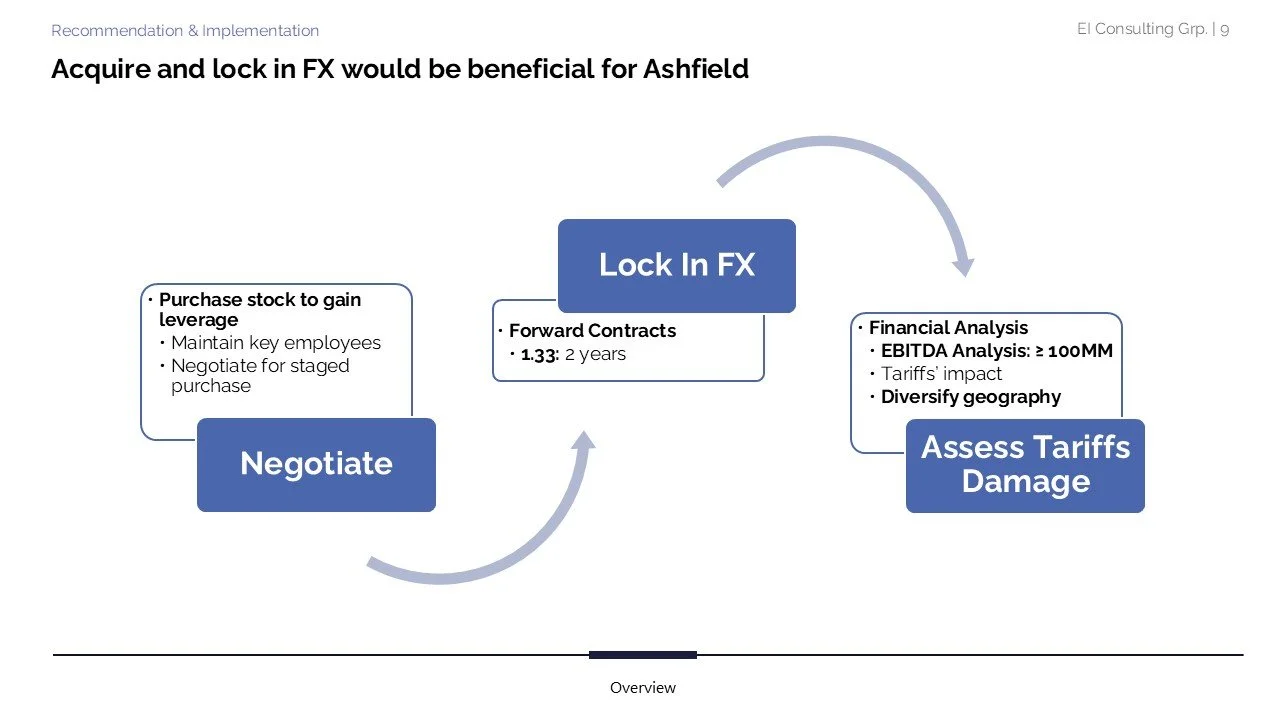 Recommendation & Implementation

EI Consulting Grp. | 9

Acquire and lock in FX would be beneficial for Ashfield

• Purchase stock to gain leverage
• Maintain key employees
• Negotiate for staged purchase

Negotiate

Lock In FX

• Forward Contracts
• 1.33: 2 years

• Financial Analysis
• EBITDA Analysis: ≥ 100MM
• Tariffs' impact
• Diversify geography

Assess Tariffs Damage

Overview